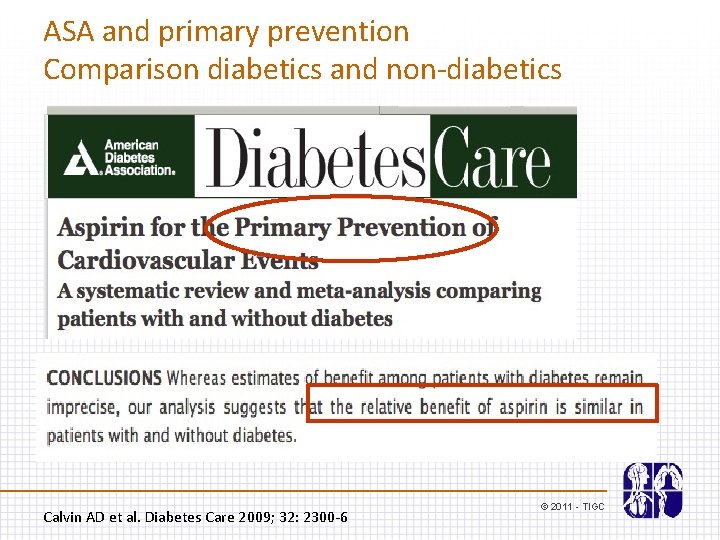 ASA and primary prevention
Comparison diabetics and non-diabetics

American Diabetes Association.

DiabetesCare

Aspirin for the Primary Prevention of Cardiovascular Events

A systematic review and meta-analysis comparing patients with and without diabetes

CONCLUSIONS Whereas estimates of benefit among patients with diabetes remain imprecise, our analysis suggests that the relative benefit of aspirin is similar in patients with and without diabetes.

© 2011 - TIGC

Calvin AD et al. Diabetes Care 2009; 32: 2300-6